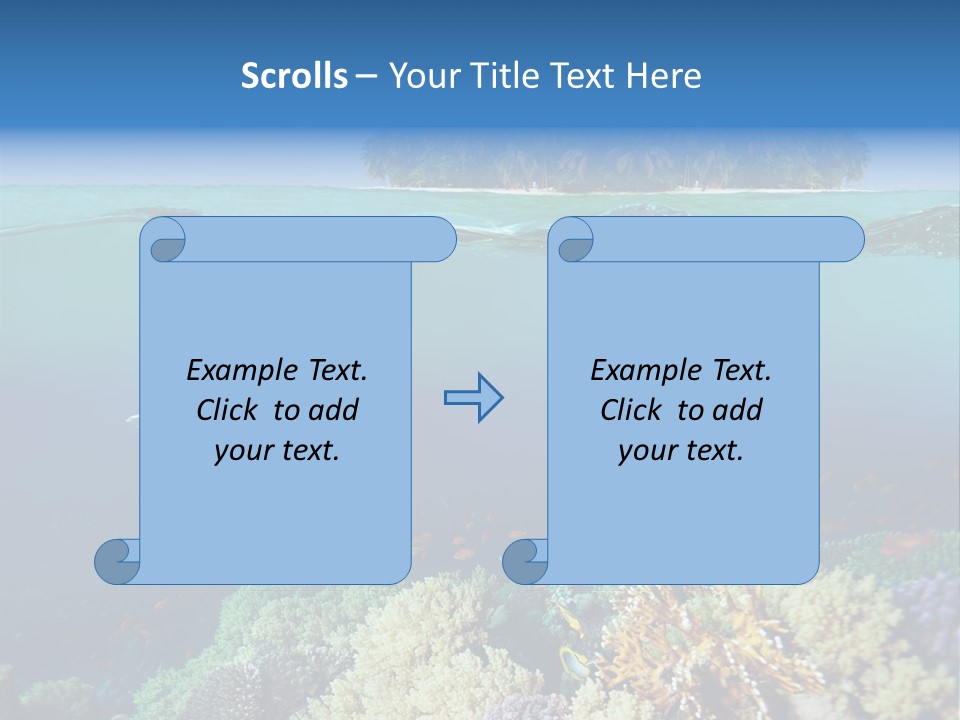 Scrolls – Your Title Text Here

Example Text. Click to add your text.

Example Text. Click to add your text.